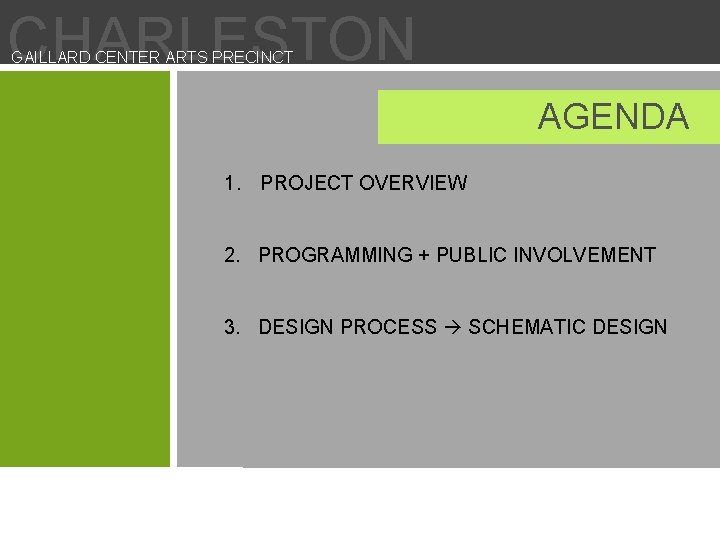 CHARLESTON
GAILLARD CENTER ARTS PRECINCT

AGENDA

1. PROJECT OVERVIEW

2. PROGRAMMING + PUBLIC INVOLVEMENT

3. DESIGN PROCESS → SCHEMATIC DESIGN